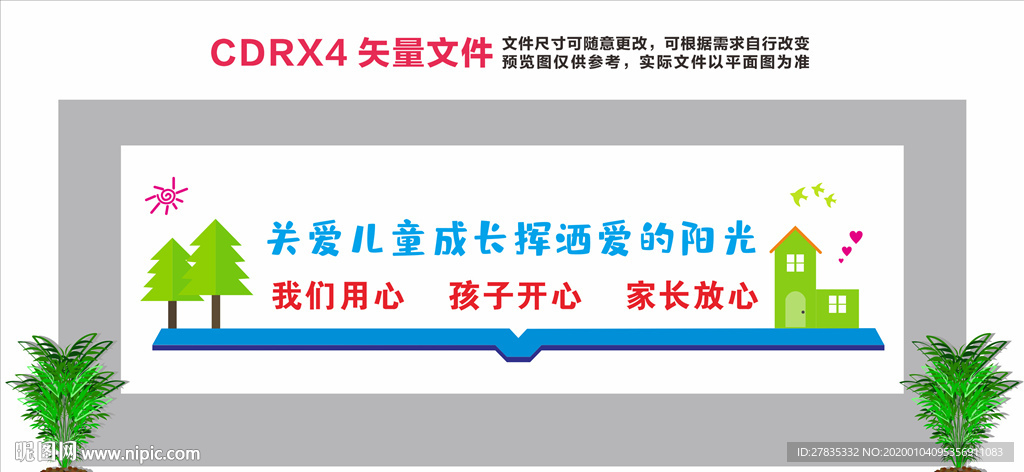 CDRX4 矢量文件 文件尺寸可随意更改，可根据需求自行改变 预览图仅供参考，实际文件以平面图为准

关爱儿童成长挥洒爱的阳光

我们用心 孩子开心 家长放心

昵图网 www.nipic.com

ID:27835332 NO:20200104095356911083